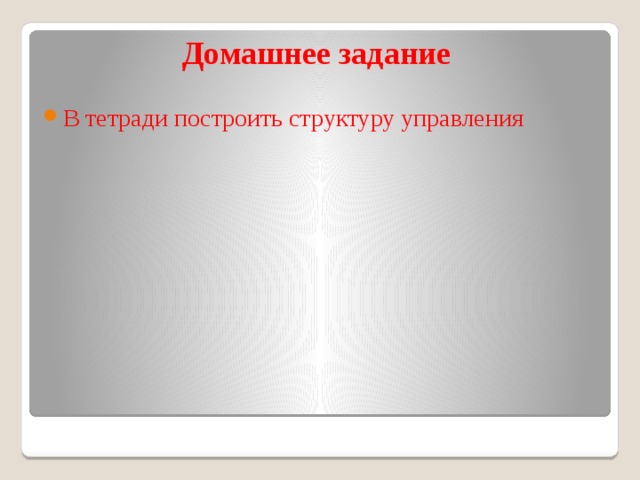 Домашнее задание

В тетради построить структуру управления